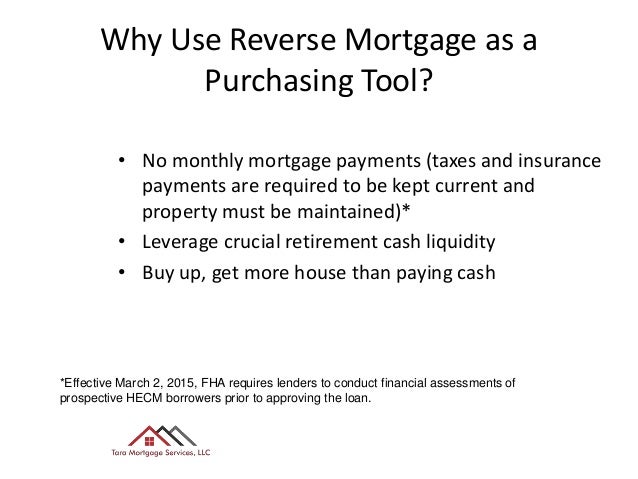 Why Use Reverse Mortgage as a Purchasing Tool?

• No monthly mortgage payments (taxes and insurance payments are required to be kept current and property must be maintained)*
• Leverage crucial retirement cash liquidity
• Buy up, get more house than paying cash

*Effective March 2, 2015, FHA requires lenders to conduct financial assessments of prospective HECM borrowers prior to approving the loan.

Tara Mortgage Services, LLC